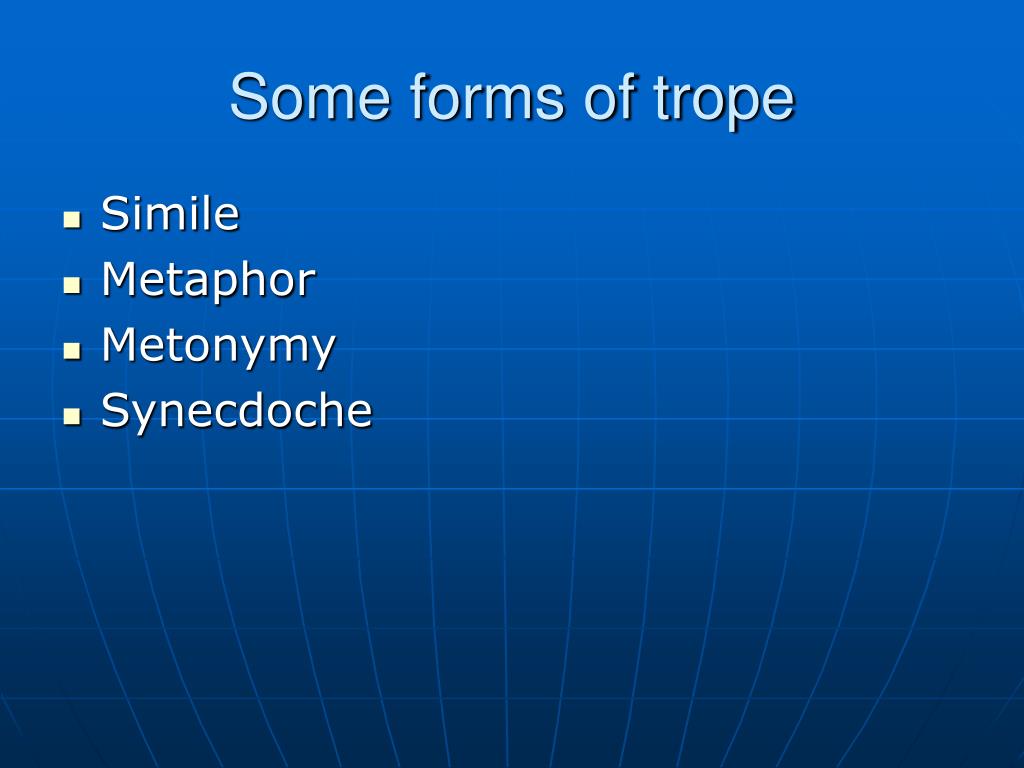 Some forms of trope

- Simile
- Metaphor
- Metonymy
- Synecdoche